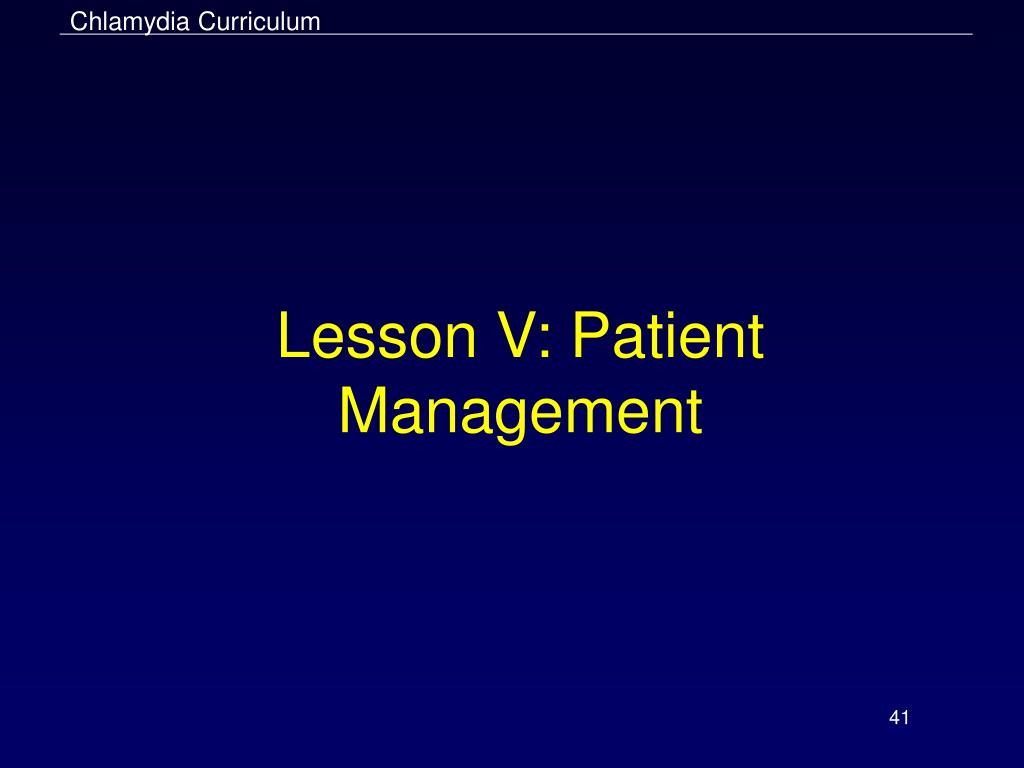 Chlamydia Curriculum

Lesson V: Patient Management

41